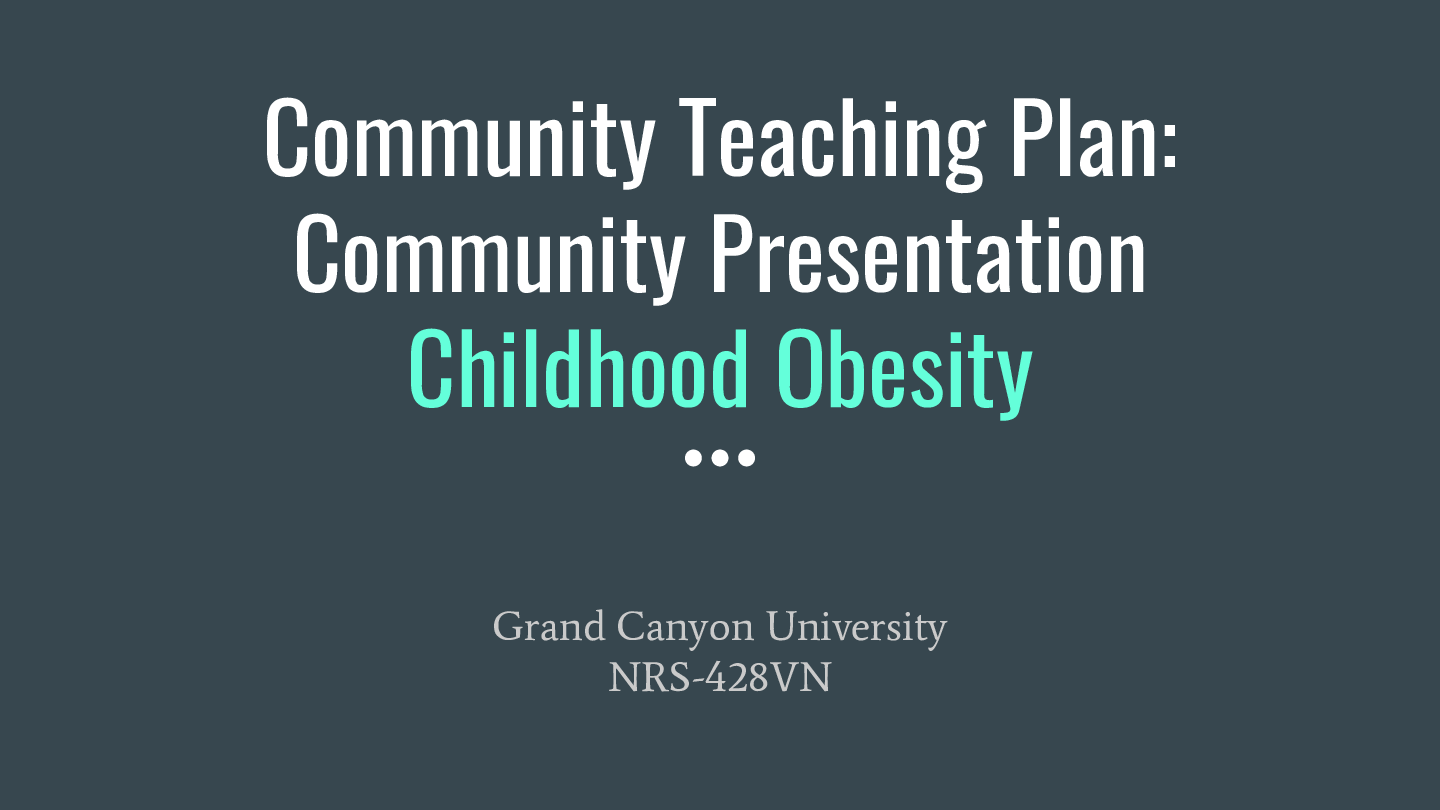 Community Teaching Plan: Community Presentation
Childhood Obesity

Grand Canyon University
NRS-428VN